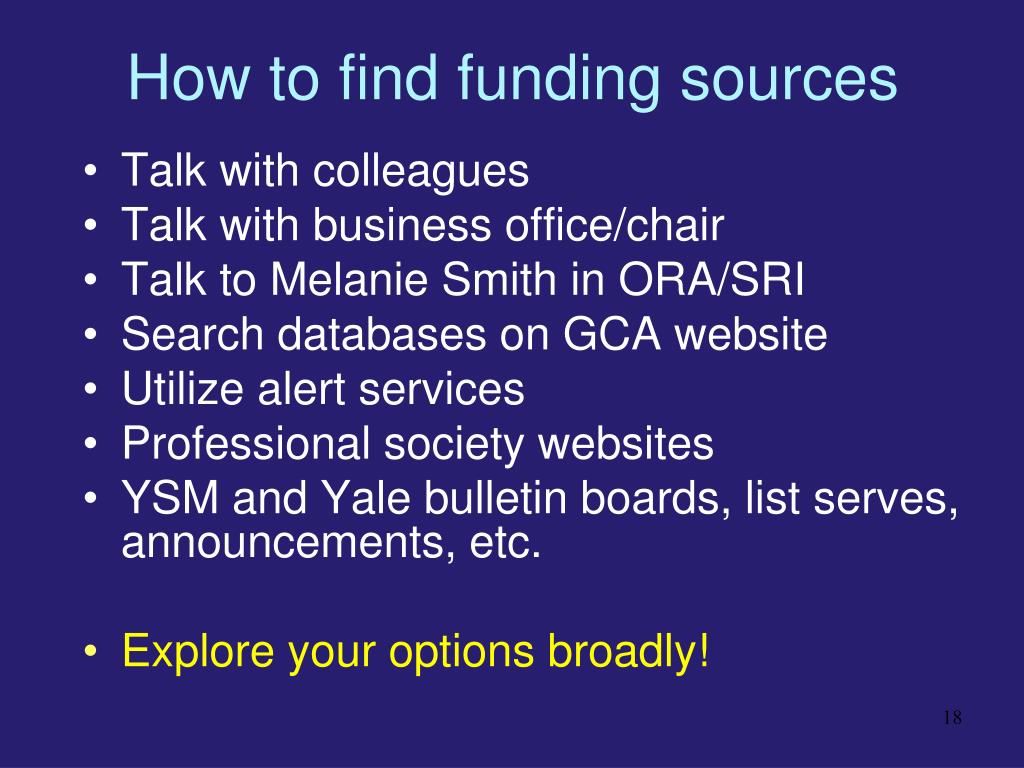 How to find funding sources

• Talk with colleagues
• Talk with business office/chair
• Talk to Melanie Smith in ORA/SRI
• Search databases on GCA website
• Utilize alert services
• Professional society websites
• YSM and Yale bulletin boards, list serves, announcements, etc.

• Explore your options broadly!

18